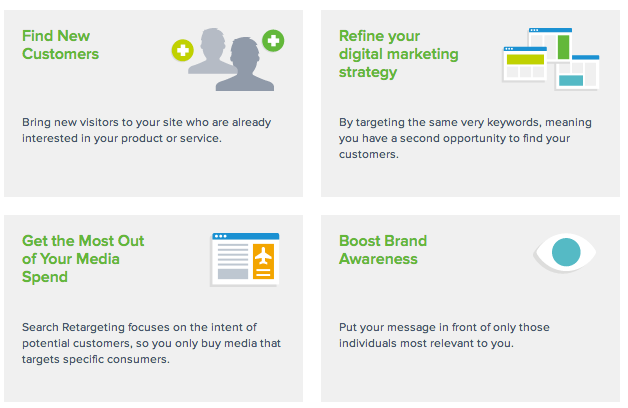 Find New Customers

Bring new visitors to your site who are already interested in your product or service.

Refine your digital marketing strategy

By targeting the same very keywords, meaning you have a second opportunity to find your customers.

Get the Most Out of Your Media Spend

Search Retargeting focuses on the intent of potential customers, so you only buy media that targets specific consumers.

Boost Brand Awareness

Put your message in front of only those individuals most relevant to you.